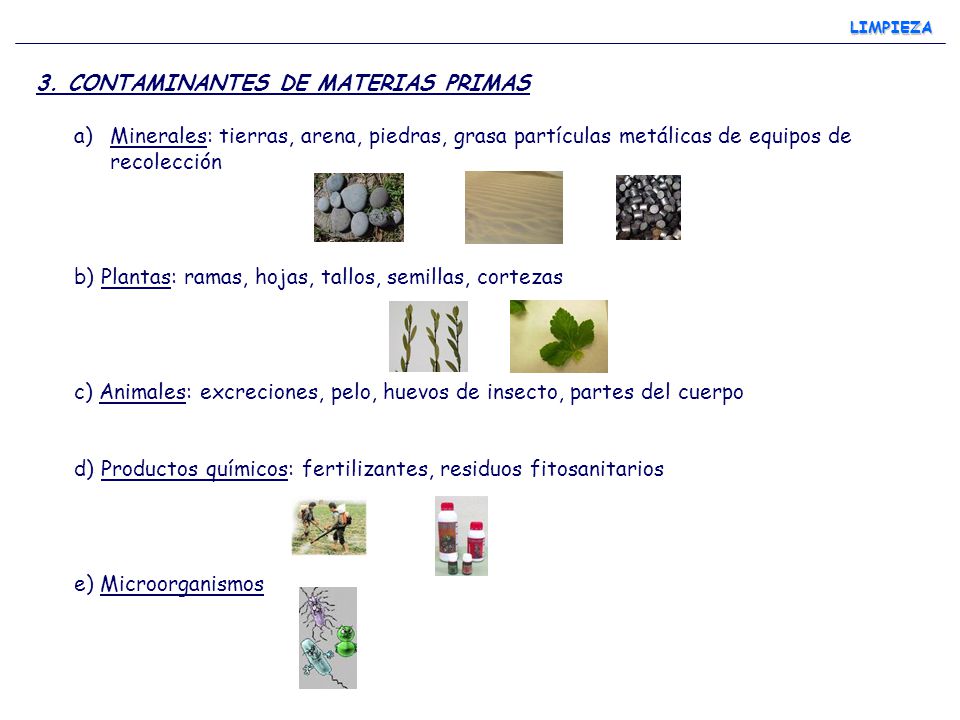 LIMPIEZA

3. CONTAMINANTES DE MATERIAS PRIMAS

a) Minerales: tierras, arena, piedras, grasa partículas metálicas de equipos de recolección

b) Plantas: ramas, hojas, tallos, semillas, cortezas

c) Animales: excreciones, pelo, huevos de insecto, partes del cuerpo

d) Productos químicos: fertilizantes, residuos fitosanitarios

e) Microorganismos